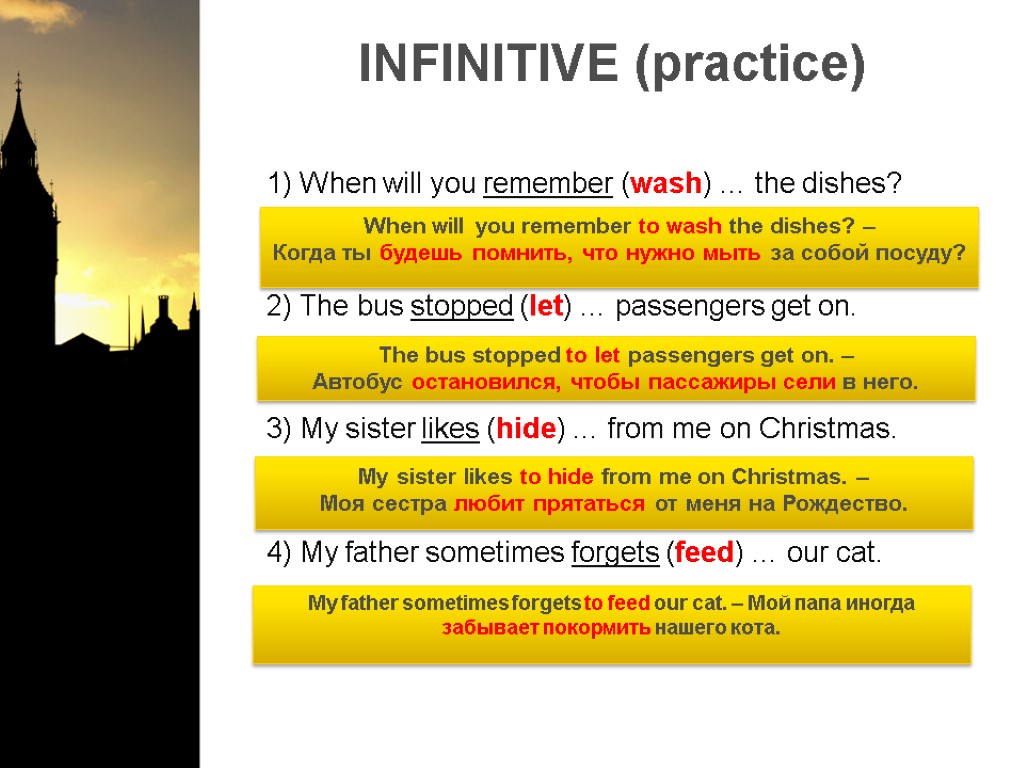 INFINITIVE (practice)

1) When will you remember (wash) … the dishes?

When will you remember to wash the dishes? – Когда ты будешь помнить, что нужно мыть за собой посуду?

2) The bus stopped (let) … passengers get on.

The bus stopped to let passengers get on. – Автобус остановился, чтобы пассажиры сели в него.

3) My sister likes (hide) … from me on Christmas.

My sister likes to hide from me on Christmas. – Моя сестра любит прятаться от меня на Рождество.

4) My father sometimes forgets (feed) … our cat.

My father sometimes forgets to feed our cat. – Мой папа иногда забывает покормить нашего кота.